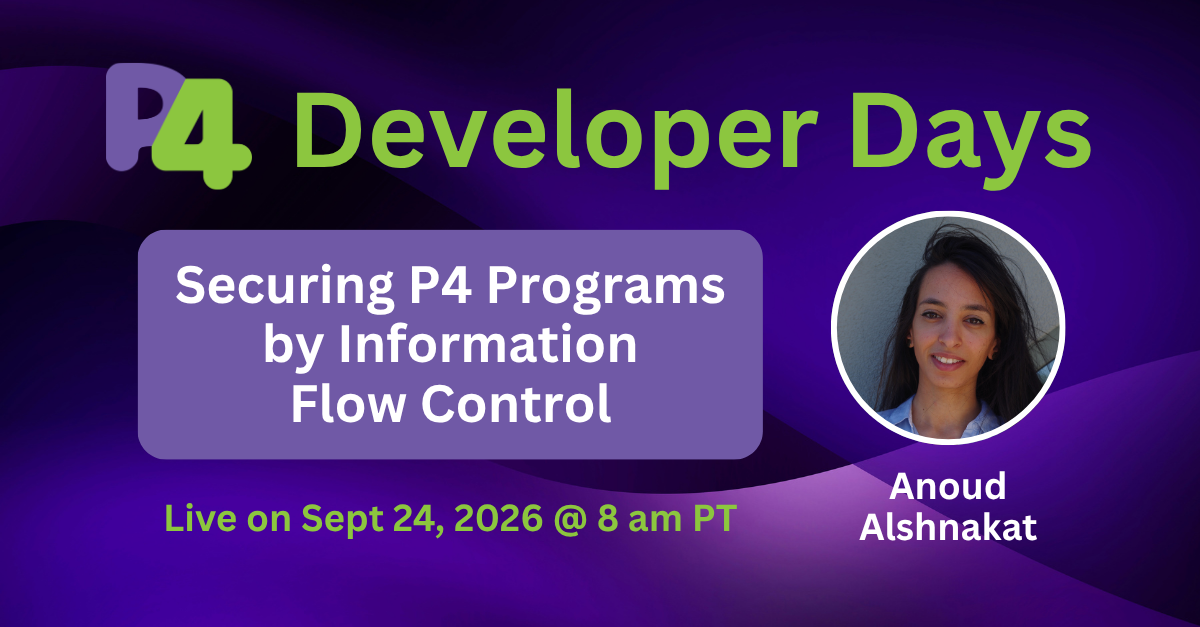 P4 Developer Days

Securing P4 Programs by Information Flow Control

Live on Sept 24, 2026 @ 8 am PT

Anoud Alshnakat